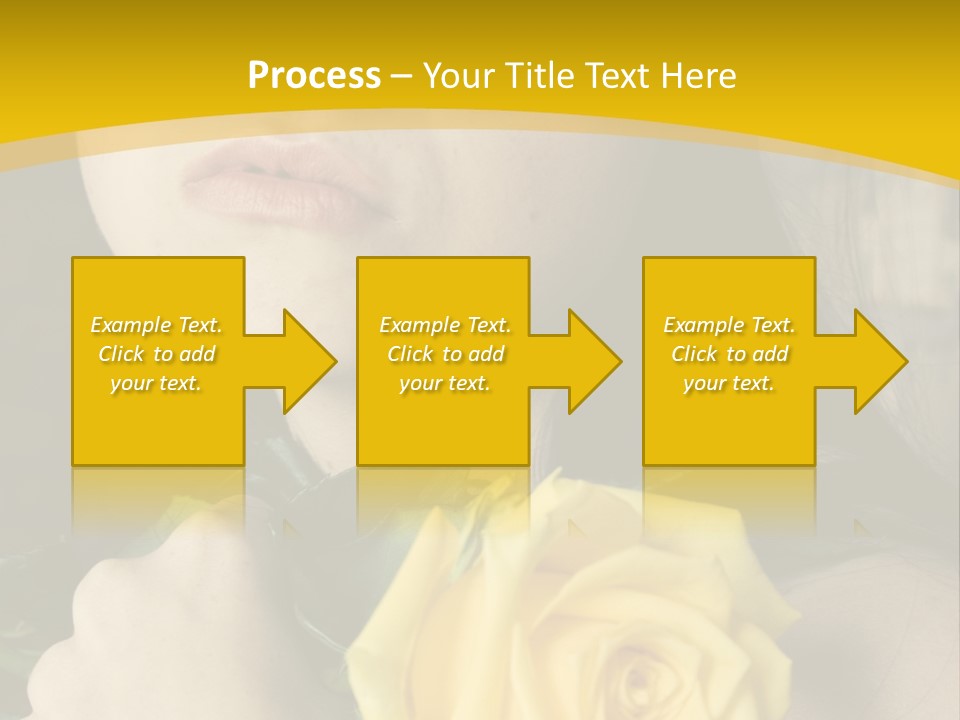 Process – Your Title Text Here

Example Text. Click to add your text.

Example Text. Click to add your text.

Example Text. Click to add your text.